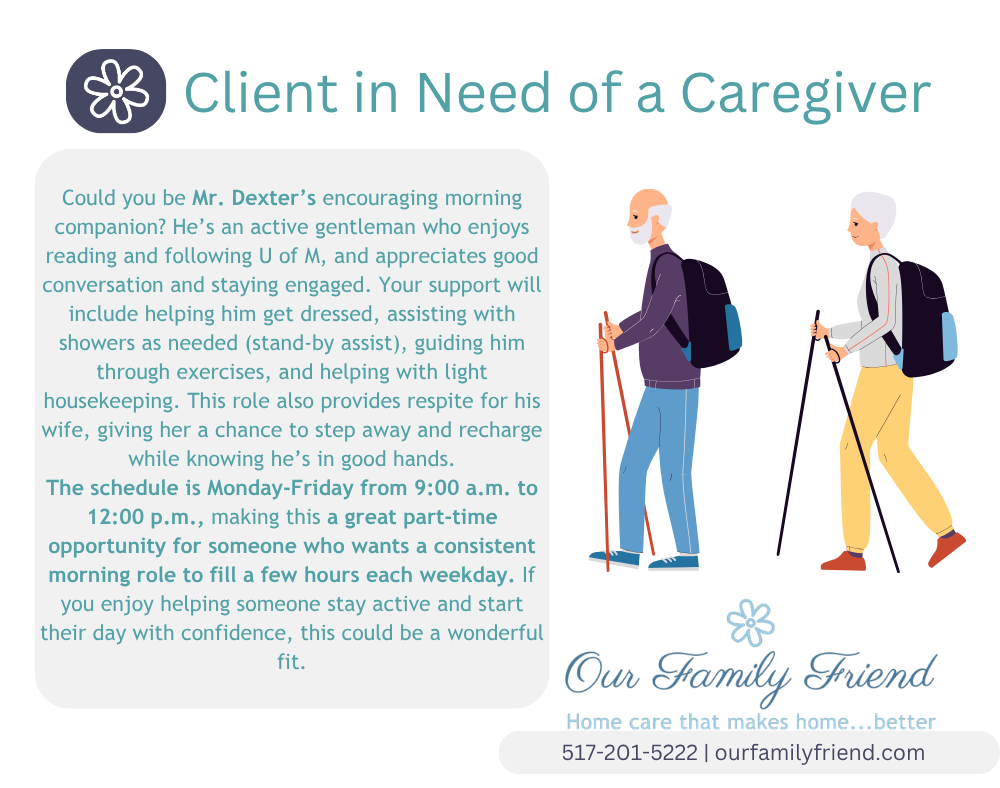 Client in Need of a Caregiver

Could you be Mr. Dexter's encouraging morning companion? He's an active gentleman who enjoys reading and following U of M, and appreciates good conversation and staying engaged. Your support will include helping him get dressed, assisting with showers as needed (stand-by assist), guiding him through exercises, and helping with light housekeeping. This role also provides respite for his wife, giving her a chance to step away and recharge while knowing he's in good hands.
The schedule is Monday-Friday from 9:00 a.m. to 12:00 p.m., making this a great part-time opportunity for someone who wants a consistent morning role to fill a few hours each weekday. If you enjoy helping someone stay active and start their day with confidence, this could be a wonderful fit.

Our Family Friend
Home care that makes home...better
517-201-5222 | ourfamilyfriend.com